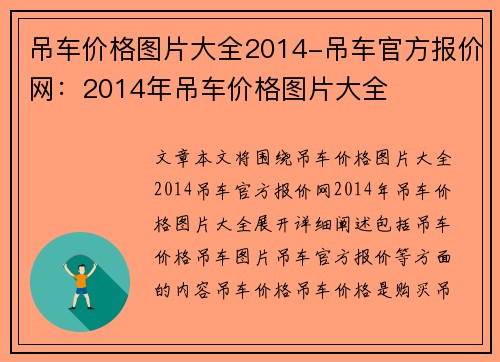 吊车价格图片大全2014-吊车官方报价网：2014年吊车价格图片大全

文章本文将围绕吊车价格图片大全2014吊车官方报价网2014年吊车价格图片大全展开详细阐述包括吊车价格吊车图片吊车官方报价等方面的内容吊车价格吊车价格是购买吊